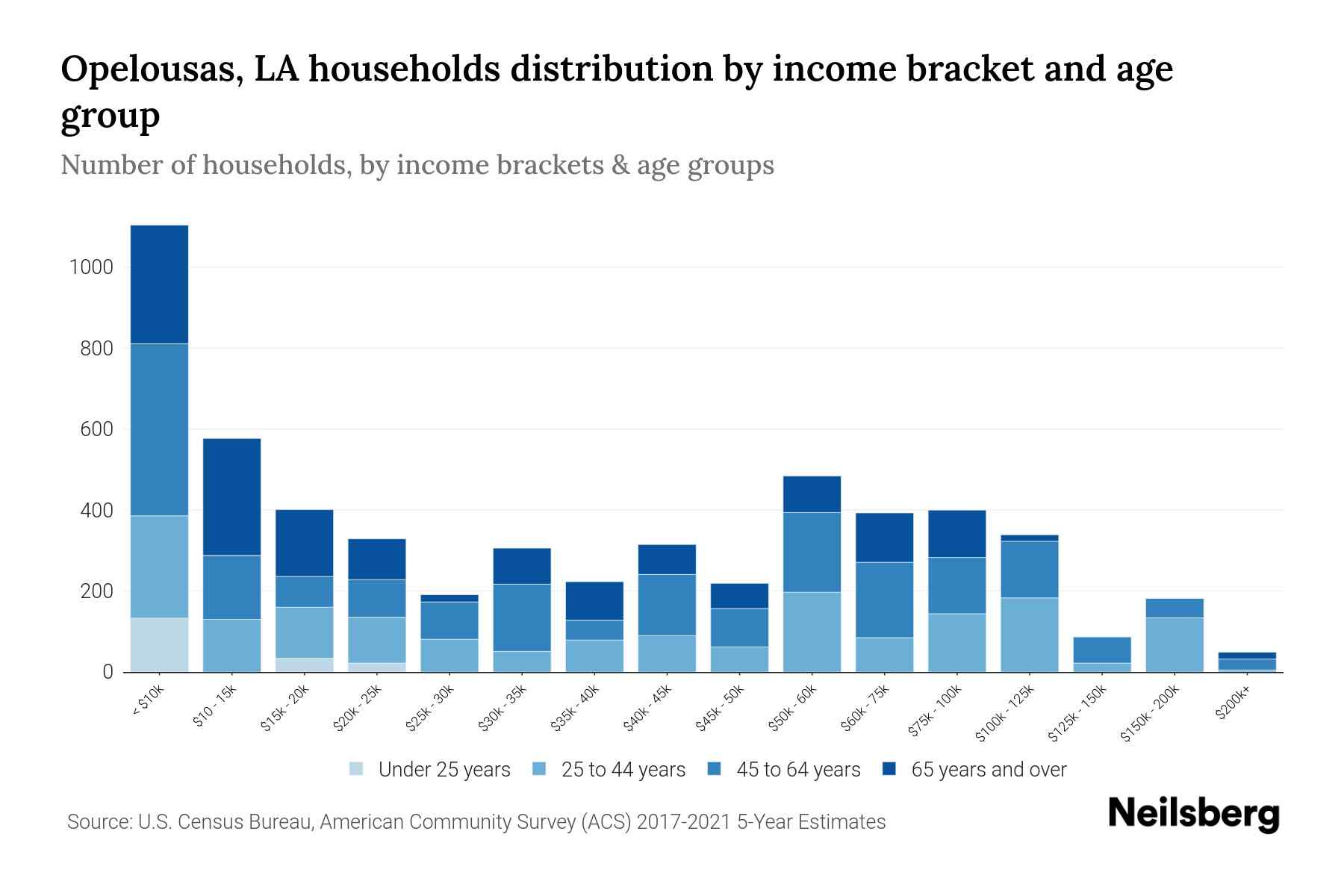 Opelousas, LA households distribution by income bracket and age group

Number of households, by income brackets & age groups

1000
800
600
400
200
0

< $10k
$10 - 15k
$15k - 20k
$20k - 25k
$25k - 30k
$30k - 35k
$35k - 40k
$40k - 45k
$45k - 50k
$50k - 60k
$60k - 75k
$75k - 100k
$100k - 125k
$125k - 150k
$150k - 200k
$200k+

Under 25 years
25 to 44 years
45 to 64 years
65 years and over

Source: U.S. Census Bureau, American Community Survey (ACS) 2017-2021 5-Year Estimates

Neilsberg